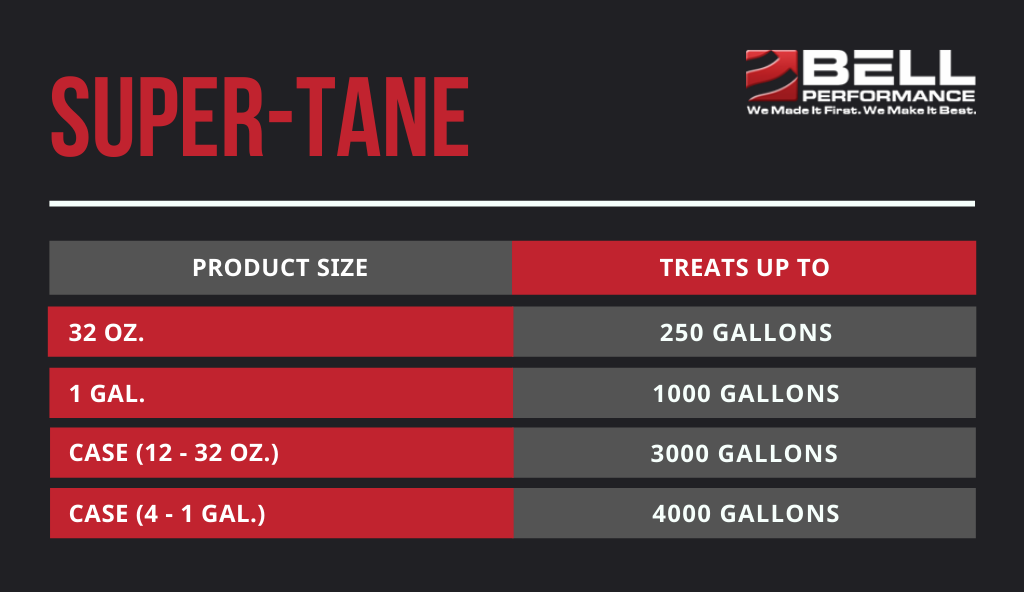 SUPER-TANE

BELL PERFORMANCE
We Made It First. We Make It Best.

| PRODUCT SIZE | TREATS UP TO |
|---|---|
| 32 OZ. | 250 GALLONS |
| 1 GAL. | 1000 GALLONS |
| CASE (12 - 32 OZ.) | 3000 GALLONS |
| CASE (4 - 1 GAL.) | 4000 GALLONS |